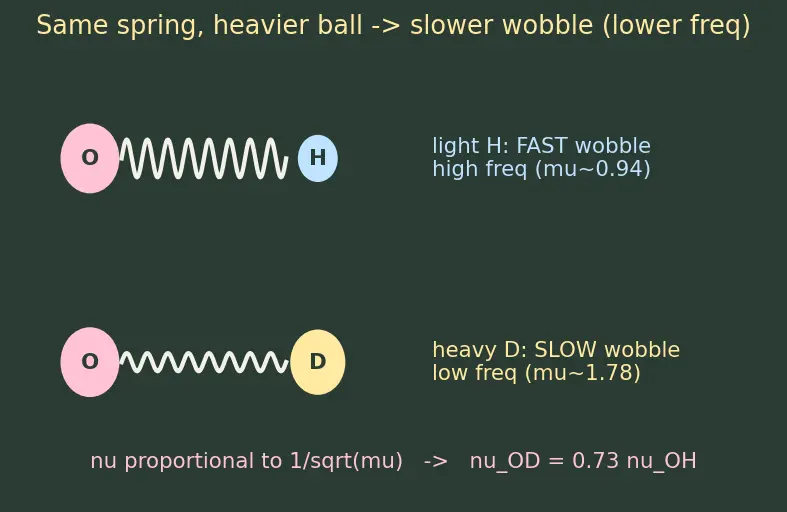 Same spring, heavier ball -> slower wobble (lower freq)

O

H

light H: FAST wobble
high freq (mu~0.94)

O

D

heavy D: SLOW wobble
low freq (mu~1.78)

nu proportional to 1/sqrt(mu) -> nu_OD = 0.73 nu_OH